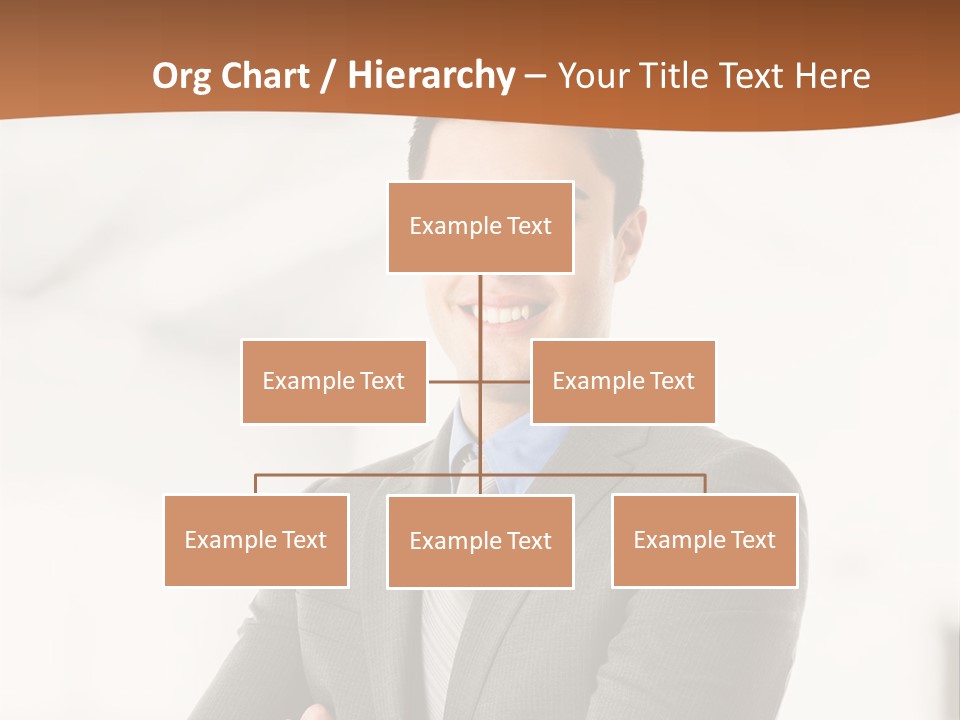 Org Chart / Hierarchy – Your Title Text Here

Example Text

Example Text

Example Text

Example Text

Example Text

Example Text